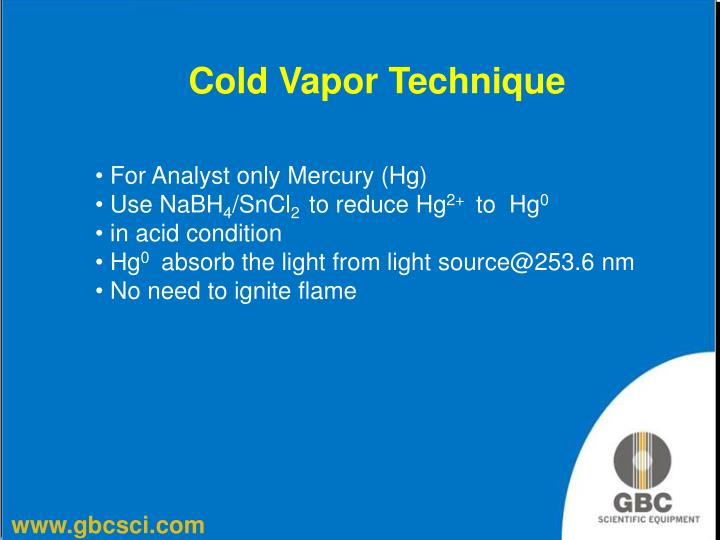 Cold Vapor Technique

• For Analyst only Mercury (Hg)
• Use $NaBH_4/SnCl_2$ to reduce $Hg^{2+}$ to $Hg^0$
• in acid condition
• $Hg^0$ absorb the light from light source@253.6 nm
• No need to ignite flame

www.gbcsci.com

GBC
SCIENTIFIC EQUIPMENT